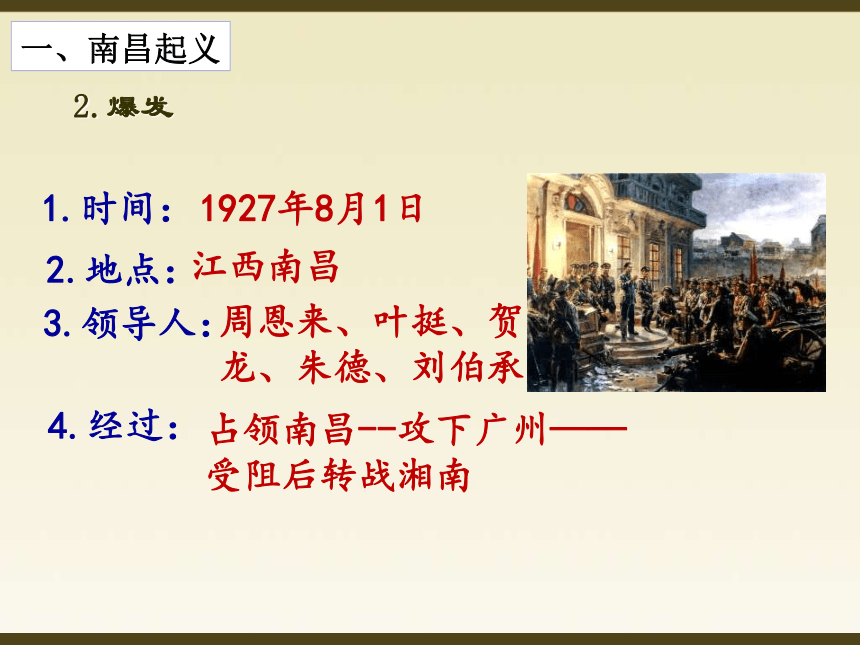 一、南昌起义

2.爆发

1.时间：1927年8月1日

2.地点：江西南昌

3.领导人：周恩来、叶挺、贺龙、朱德、刘伯承

4.经过：占领南昌--攻下广州——受阻后转战湘南